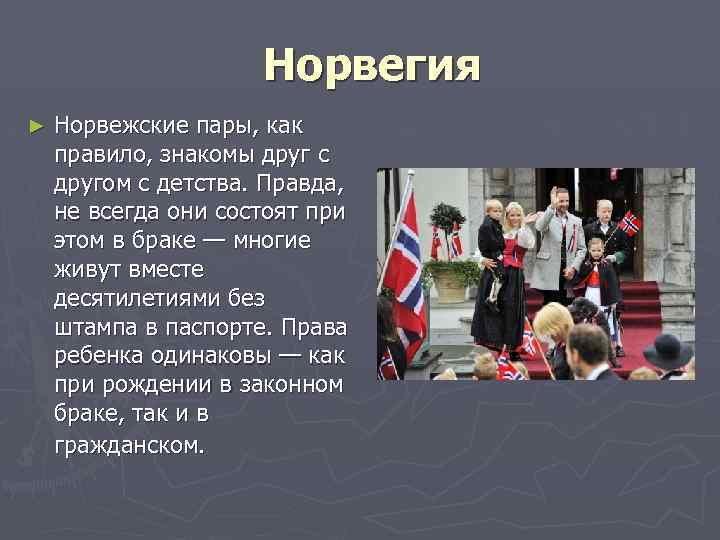 Норвегия

► Норвежские пары, как правило, знакомы друг с другом с детства. Правда, не всегда они состоят при этом в браке — многие живут вместе десятилетиями без штампа в паспорте. Права ребенка одинаковы — как при рождении в законном браке, так и в гражданском.